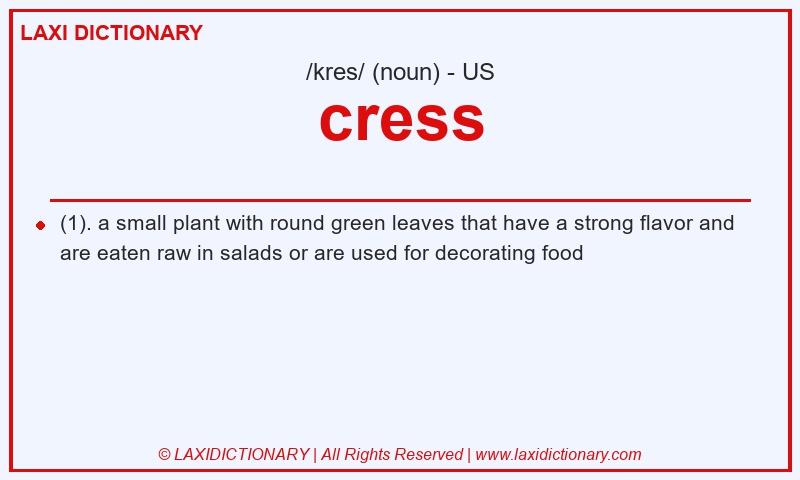 LAXI DICTIONARY

/kres/ (noun) - US

cress

(1). a small plant with round green leaves that have a strong flavor and are eaten raw in salads or are used for decorating food

© LAXIDICTIONARY | All Rights Reserved | www.laxidictionary.com